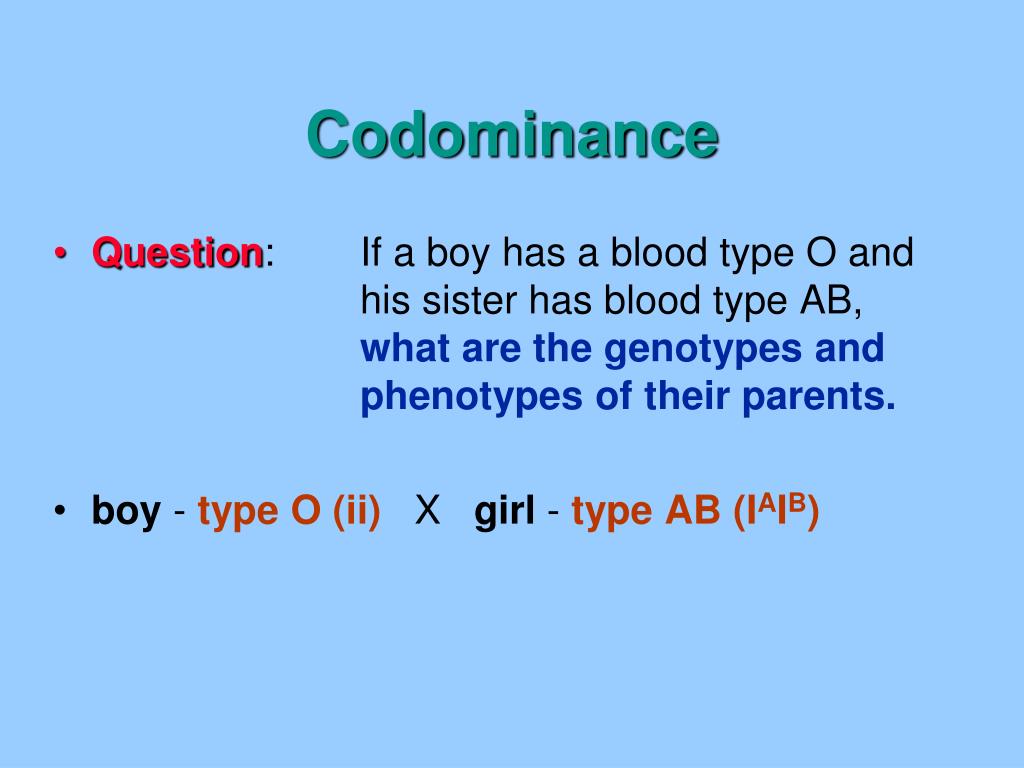 Codominance

• Question: If a boy has a blood type O and his sister has blood type AB, what are the genotypes and phenotypes of their parents.

• boy - type O (ii) X girl - type AB ($I^AI^B$)